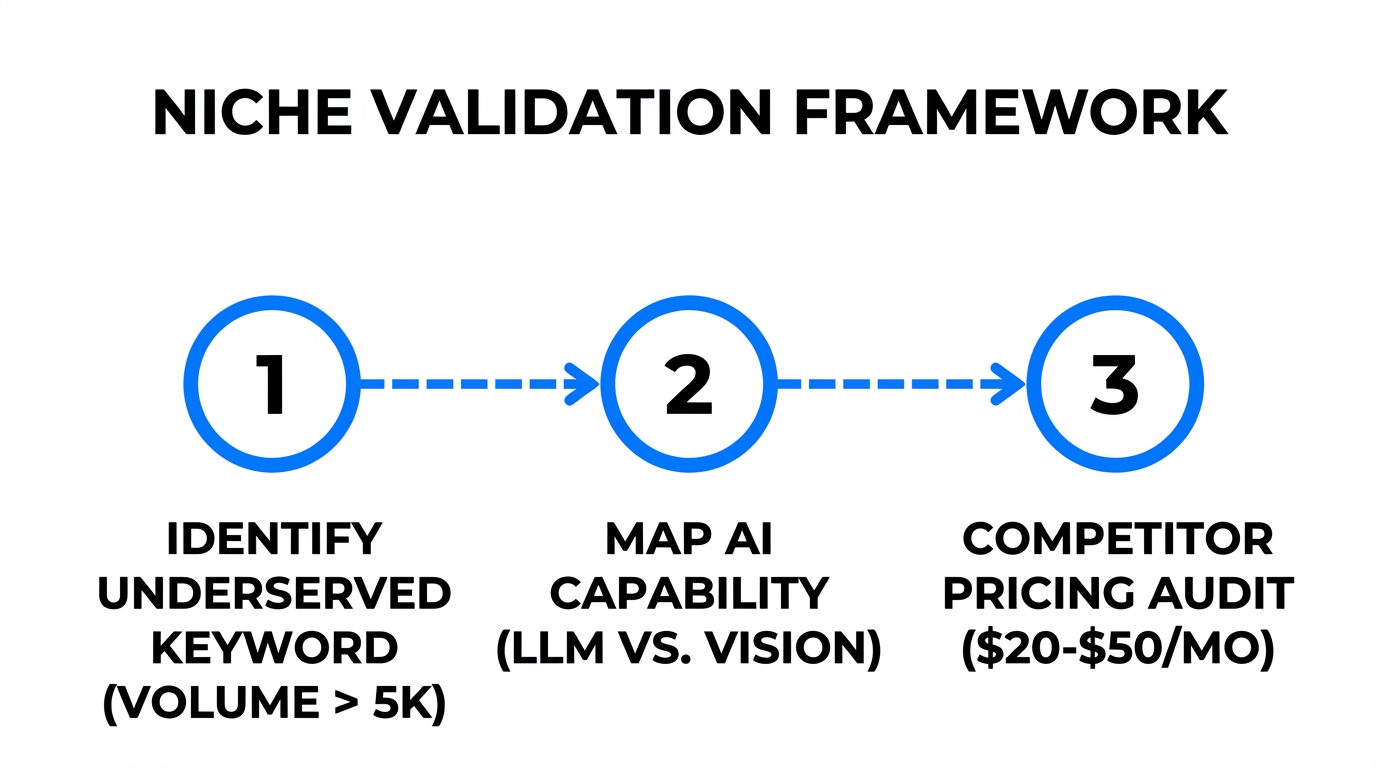 NICHE VALIDATION FRAMEWORK

1

2

3

IDENTIFY UNDERSERVED KEYWORD (VOLUME > 5K)

MAP AI CAPABILITY (LLM VS. VISION)

COMPETITOR PRICING AUDIT (\$20-\$50/MO)